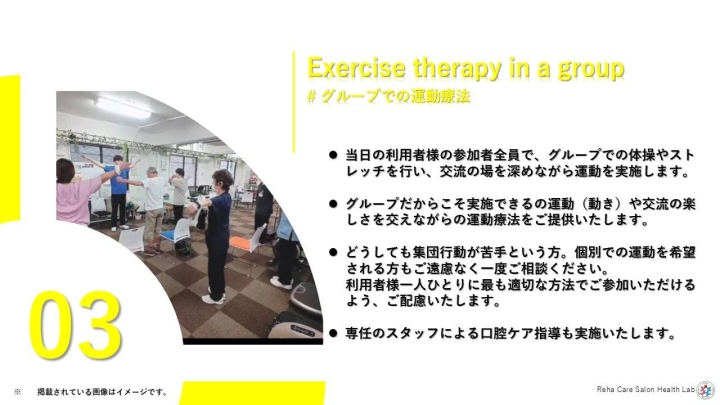 Exercise therapy in a group
# グループでの運動療法

● 当日の利用者様の参加者全員で、グループでの体操やストレッチを行い、交流の場を深めながら運動を実施します。

● グループだからこそ実施できるの運動（動き）や交流の楽しさを交えながらの運動療法をご提供いたします。

● どうしても集団行動が苦手という方。個別での運動を希望される方もご遠慮なく一度ご相談ください。
利用者様一人ひとりに最も適切な方法でご参加いただけるよう、ご配慮いたします。

● 専任のスタッフによる口腔ケア指導も実施いたします。

03

※ 掲載されている画像はイメージです。

Reha Care Salon Health Lab